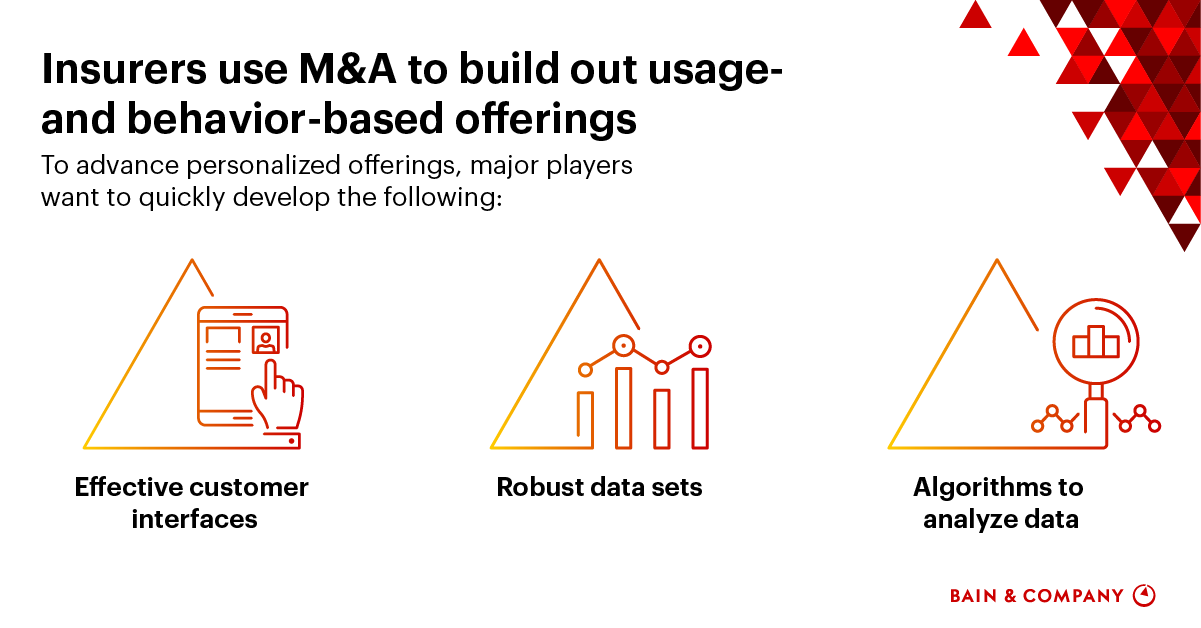 Insurers use M&A to build out usage- and behavior-based offerings

To advance personalized offerings, major players want to quickly develop the following:

Effective customer interfaces

Robust data sets

Algorithms to analyze data

BAIN & COMPANY